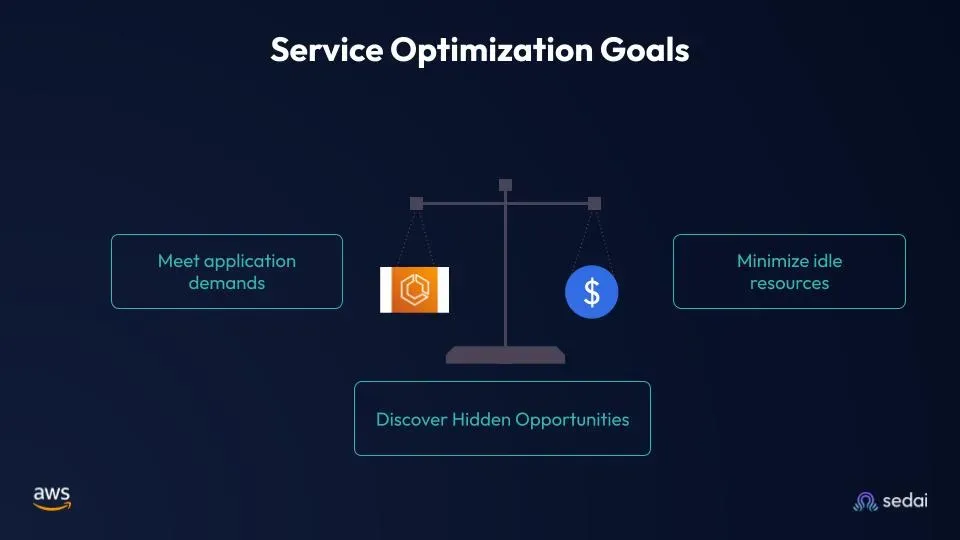 Service Optimization Goals

Meet application demands

$

Minimize idle resources

Discover Hidden Opportunities

aws

sedai